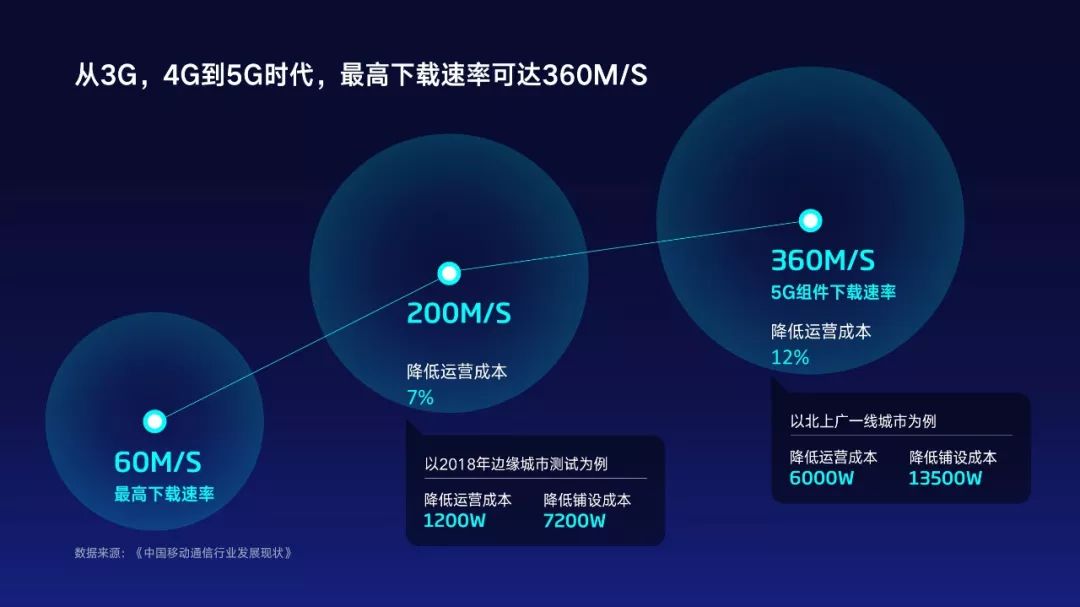 从3G，4G到5G时代，最高下载速率可达360M/S

60M/S
最高下载速率

200M/S

降低运营成本
7%

以2018年边缘城市测试为例

降低运营成本
1200W

降低铺设成本
7200W

360M/S
5G组件下载速率

降低运营成本
12%

以北上广一线城市为例

降低运营成本
6000W

降低铺设成本
13500W

数据来源：《中国移动通信行业发展现状》